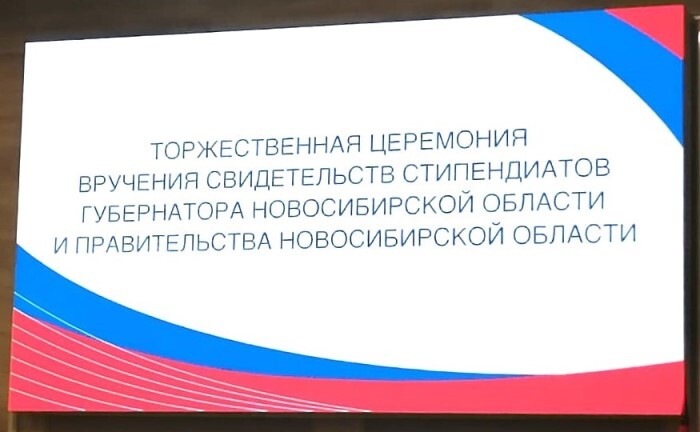 ТОРЖЕСТВЕННАЯ ЦЕРЕМОНИЯ
ВРУЧЕНИЯ СВИДЕТЕЛЬСТВ СТИПЕНДИАТОВ
ГУБЕРНАТОРА НОВОСИБИРСКОЙ ОБЛАСТИ
И ПРАВИТЕЛЬСТВА НОВОСИБИРСКОЙ ОБЛАСТИ